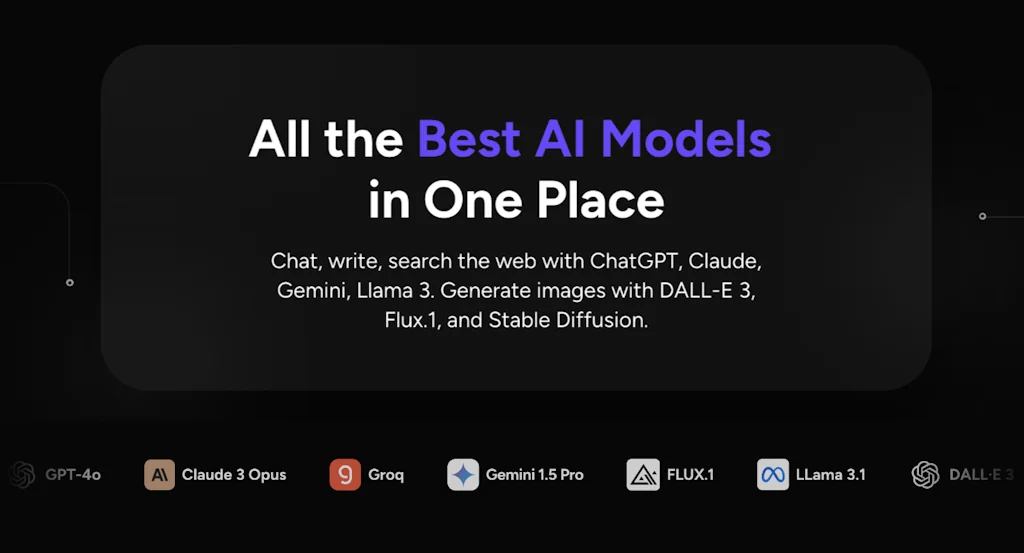 All the Best AI Models in One Place

Chat, write, search the web with ChatGPT, Claude, Gemini, Llama 3. Generate images with DALL-E 3, Flux.1, and Stable Diffusion.

GPT-4o
Claude 3 Opus
Groq
Gemini 1.5 Pro
FLUX.1
LLama 3.1
DALL·E 3